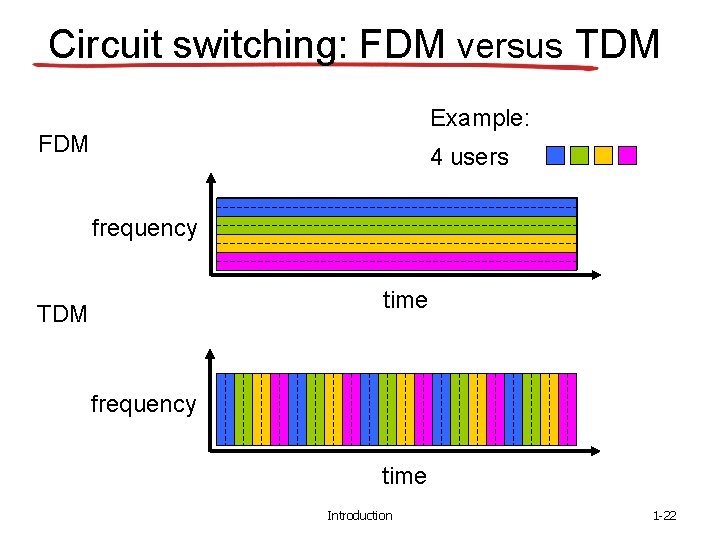 Circuit switching: FDM versus TDM

Example:

4 users

FDM

frequency

time

TDM

frequency

time

Introduction

1-22